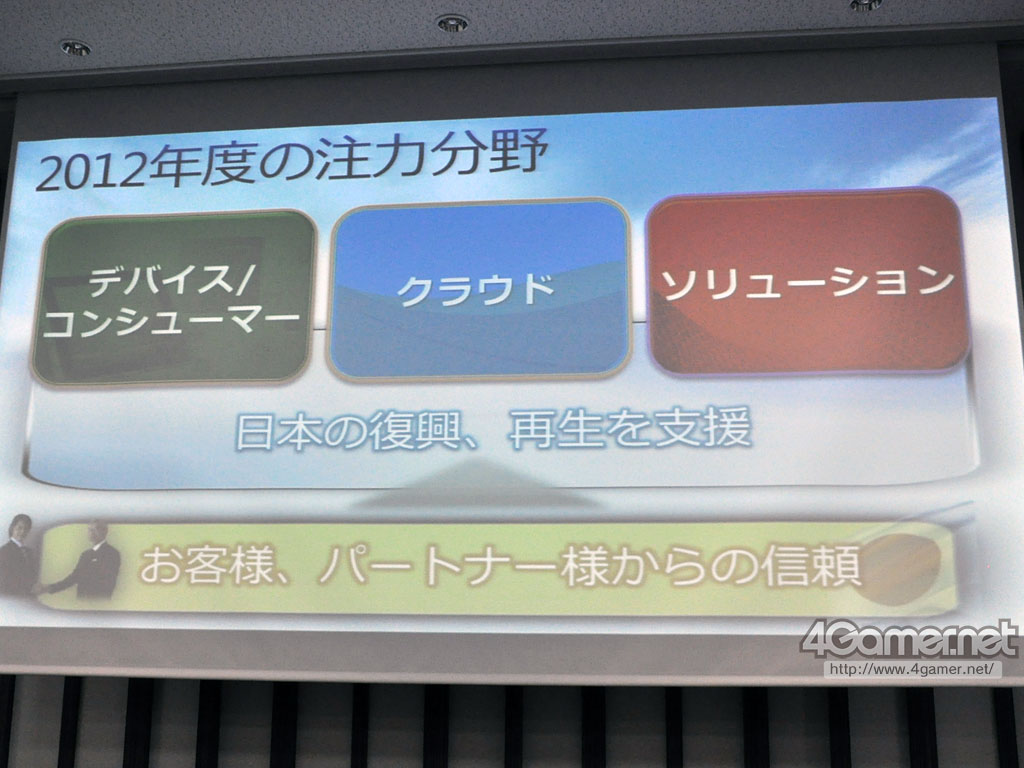 2012年度の注力分野

デバイス/コンシューマー

クラウド

ソリューション

日本の復興、再生を支援

お客様、パートナー様からの信頼

4Gamer.net
http://www.4gamer.net/